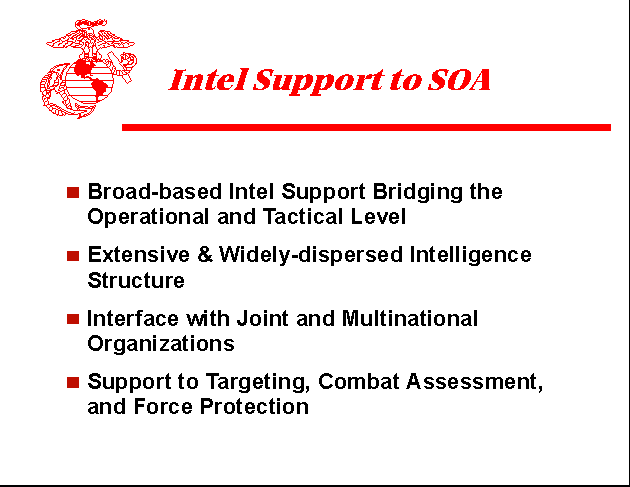 Intel Support to SOA

■ Broad-based Intel Support Bridging the Operational and Tactical Level

■ Extensive & Widely-dispersed Intelligence Structure

■ Interface with Joint and Multinational Organizations

■ Support to Targeting, Combat Assessment, and Force Protection